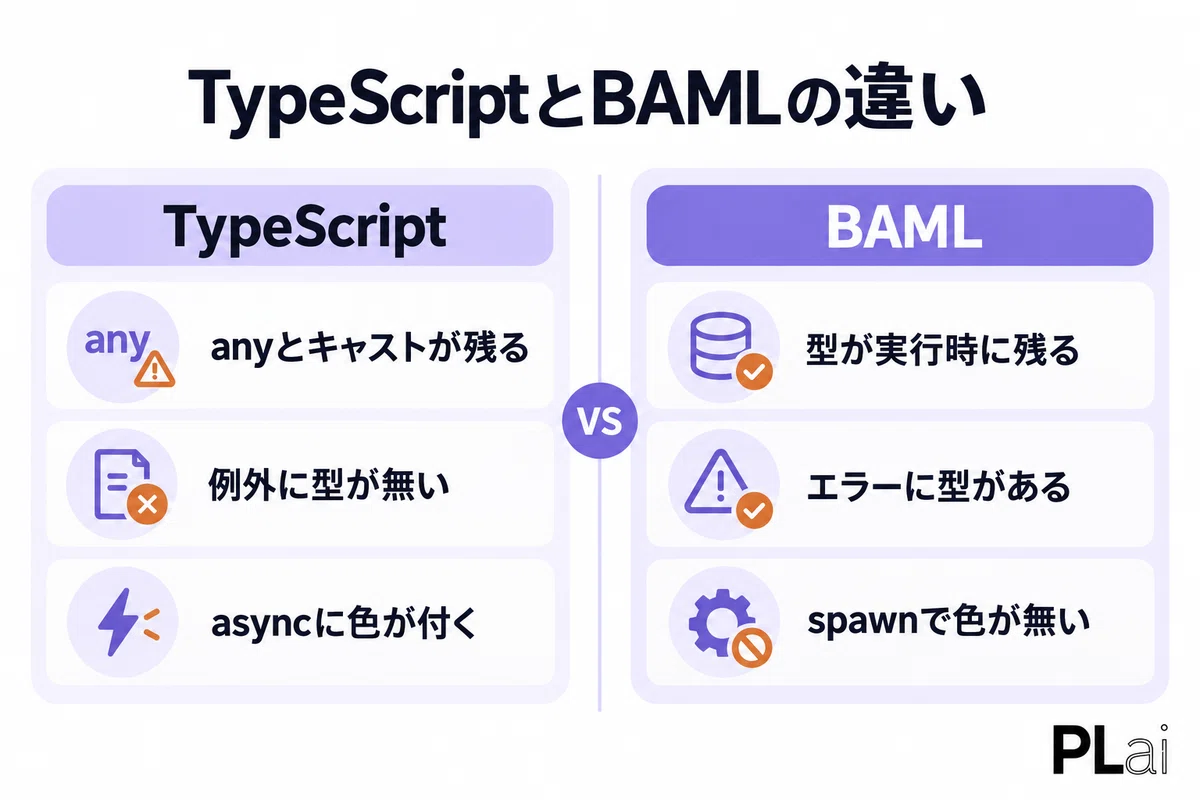 TypeScriptとBAMLの違い

TypeScript

any

anyとキャストが残る

例外に型が無い

asyncに色が付く

VS

BAML

型が実行時に残る

エラーに型がある

spawnで色が無い

PLai